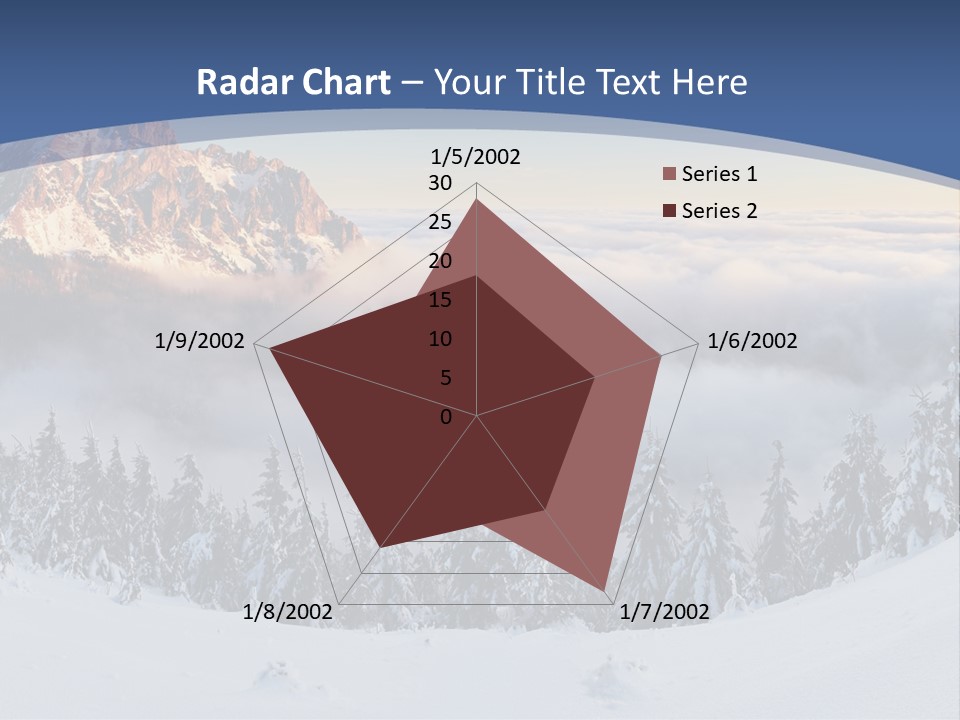 Radar Chart – Your Title Text Here

1/5/2002
30
25
20
15
10
5
0
1/6/2002
1/7/2002
1/8/2002
1/9/2002

Series 1
Series 2